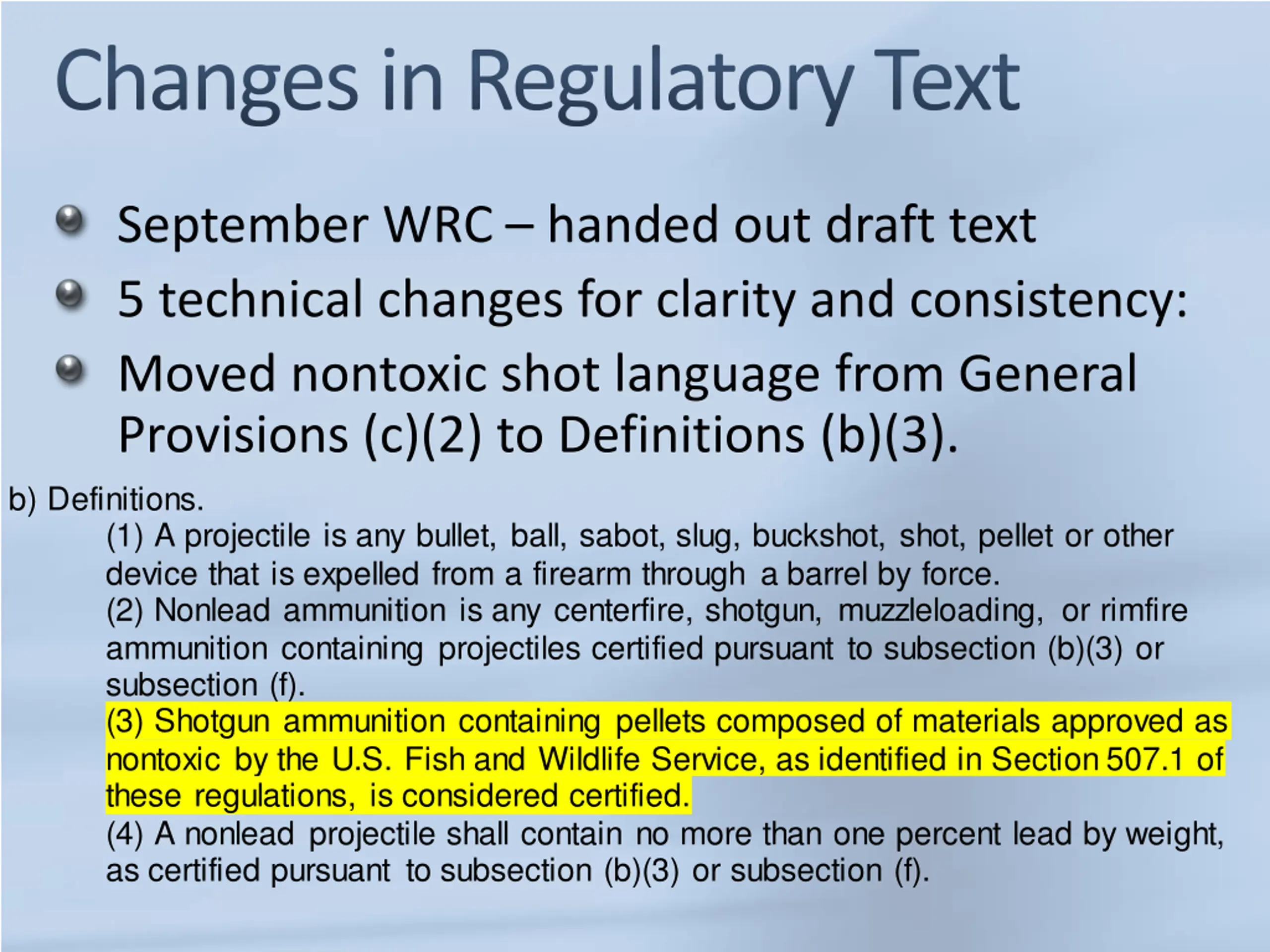 Changes in Regulatory Text

September WRC – handed out draft text

5 technical changes for clarity and consistency:

Moved nontoxic shot language from General Provisions (c)(2) to Definitions (b)(3).

b) Definitions.

(1) A projectile is any bullet, ball, sabot, slug, buckshot, shot, pellet or other device that is expelled from a firearm through a barrel by force.

(2) Nonlead ammunition is any centerfire, shotgun, muzzleloading, or rimfire ammunition containing projectiles certified pursuant to subsection (b)(3) or subsection (f).

(3) Shotgun ammunition containing pellets composed of materials approved as nontoxic by the U.S. Fish and Wildlife Service, as identified in Section 507.1 of these regulations, is considered certified.

(4) A nonlead projectile shall contain no more than one percent lead by weight, as certified pursuant to subsection (b)(3) or subsection (f).